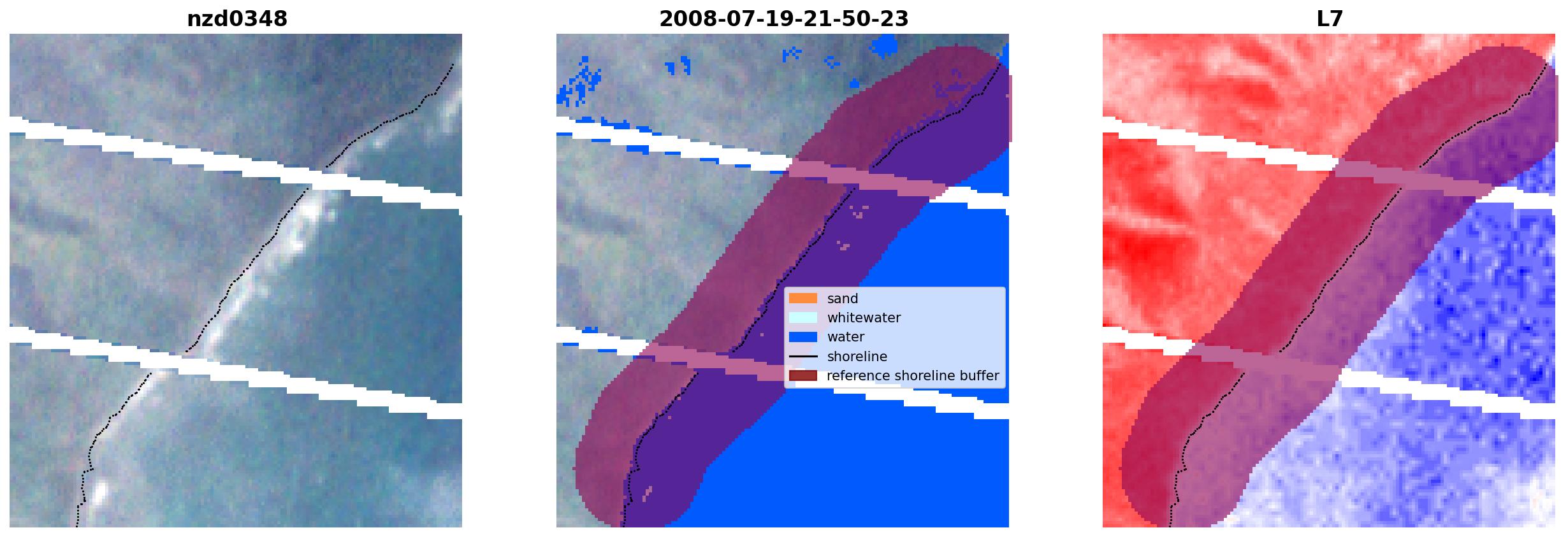 nzd0348

2008-07-19-21-50-23

sand
whitewater
water
shoreline
reference shoreline buffer

L7